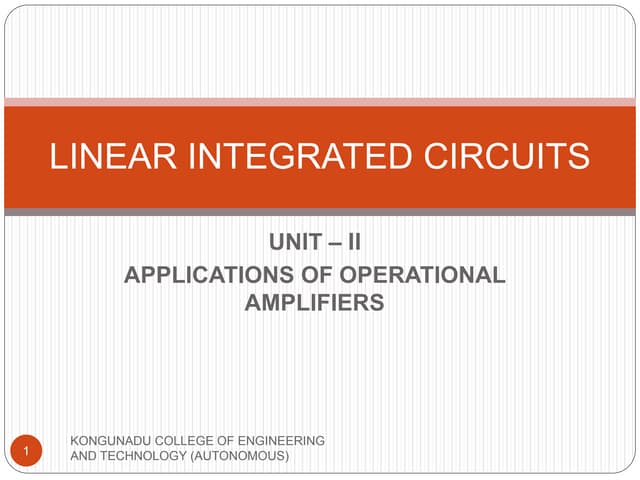 LINEAR INTEGRATED CIRCUITS

UNIT – II
APPLICATIONS OF OPERATIONAL AMPLIFIERS

1

KONGUNADU COLLEGE OF ENGINEERING AND TECHNOLOGY (AUTONOMOUS)